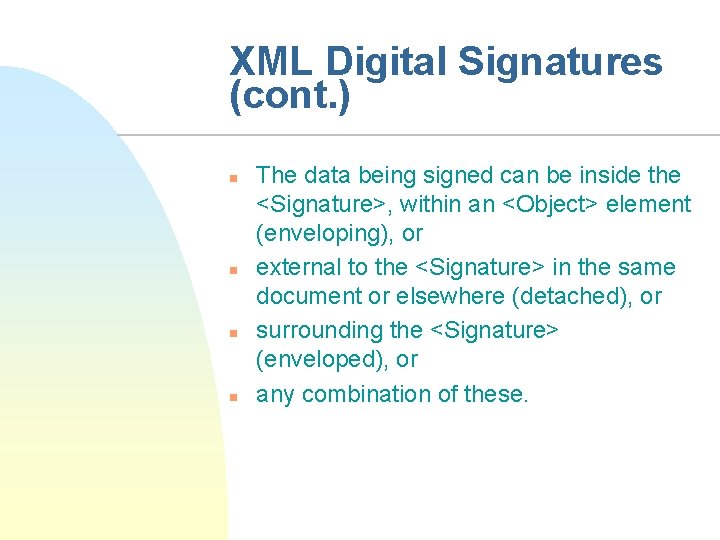 XML Digital Signatures (cont.)

- The data being signed can be inside the <Signature>, within an <Object> element (enveloping), or
- external to the <Signature> in the same document or elsewhere (detached), or
- surrounding the <Signature> (enveloped), or
- any combination of these.